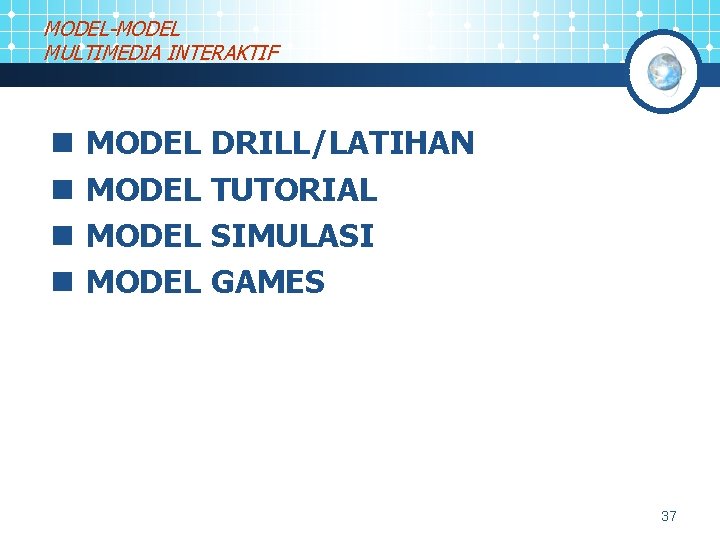 MODEL-MODEL
MULTIMEDIA INTERAKTIF

- MODEL DRILL/LATIHAN
- MODEL TUTORIAL
- MODEL SIMULASI
- MODEL GAMES

37